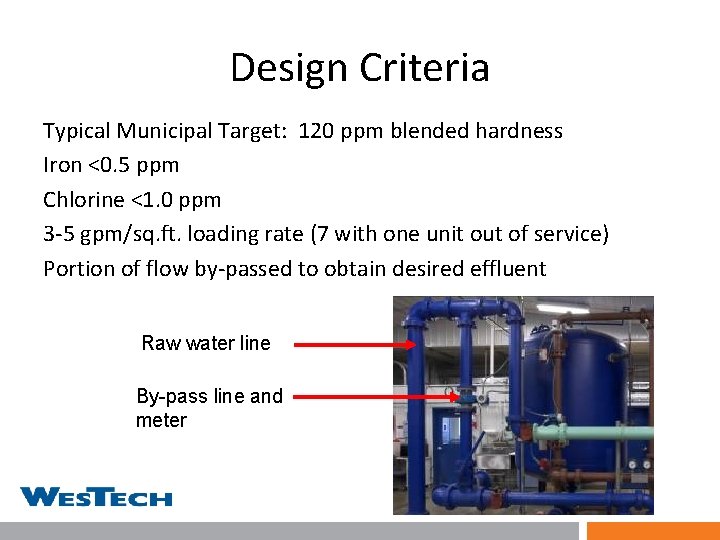 Design Criteria

Typical Municipal Target: 120 ppm blended hardness

Iron <0.5 ppm

Chlorine <1.0 ppm

3-5 gpm/sq.ft. loading rate (7 with one unit out of service)

Portion of flow by-passed to obtain desired effluent

Raw water line

By-pass line and meter

WESTECH